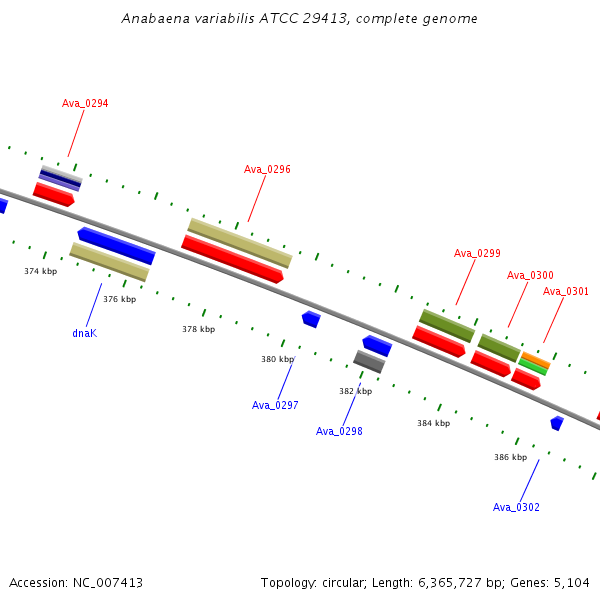 Anabaena variabilis ATCC 29413, complete genome

Ava_0294

Ava_0296

Ava_0299

Ava_0300

Ava_0301

374 kbp

376 kbp

dnaK

378 kbp

380 kbp

Ava_0297

382 kbp

Ava_0298

384 kbp

386 kbp

Ava_0302

Accession: NC_007413

Topology: circular; Length: 6,365,727 bp; Genes: 5,104